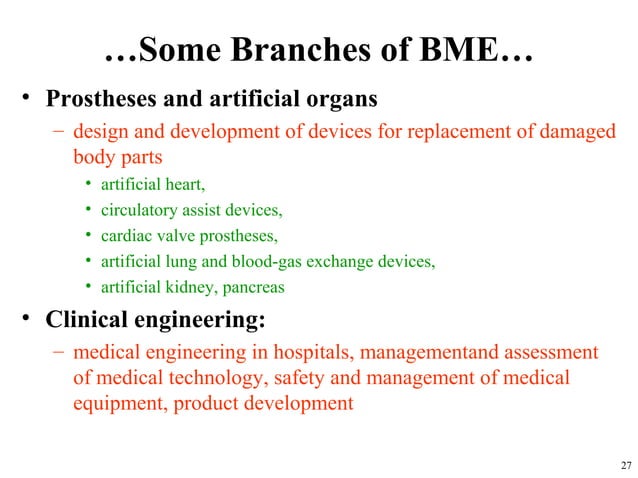 …Some Branches of BME…

• Prostheses and artificial organs
– design and development of devices for replacement of damaged body parts
• artificial heart,
• circulatory assist devices,
• cardiac valve prostheses,
• artificial lung and blood-gas exchange devices,
• artificial kidney, pancreas

• Clinical engineering:
– medical engineering in hospitals, managementand assessment of medical technology, safety and management of medical equipment, product development

27